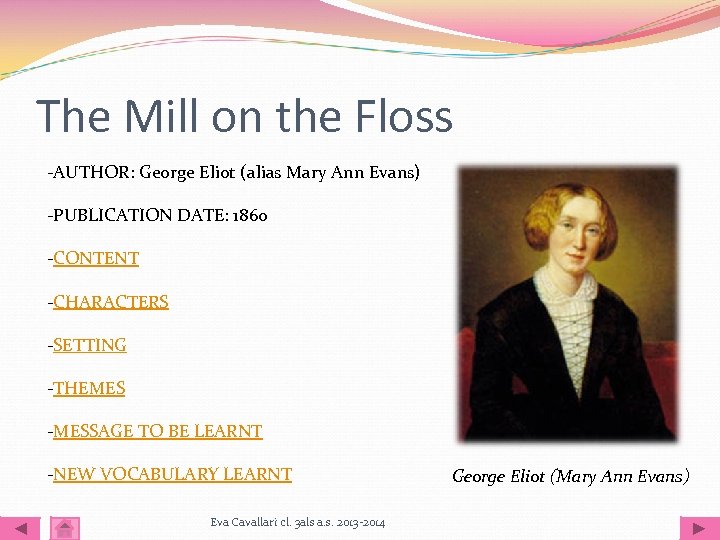 The Mill on the Floss

-AUTHOR: George Eliot (alias Mary Ann Evans)

-PUBLICATION DATE: 1860

-CONTENT

-CHARACTERS

-SETTING

-THEMES

-MESSAGE TO BE LEARNT

-NEW VOCABULARY LEARNT

George Eliot (Mary Ann Evans)

Eva Cavallari cl. 3als a.s. 2013-2014